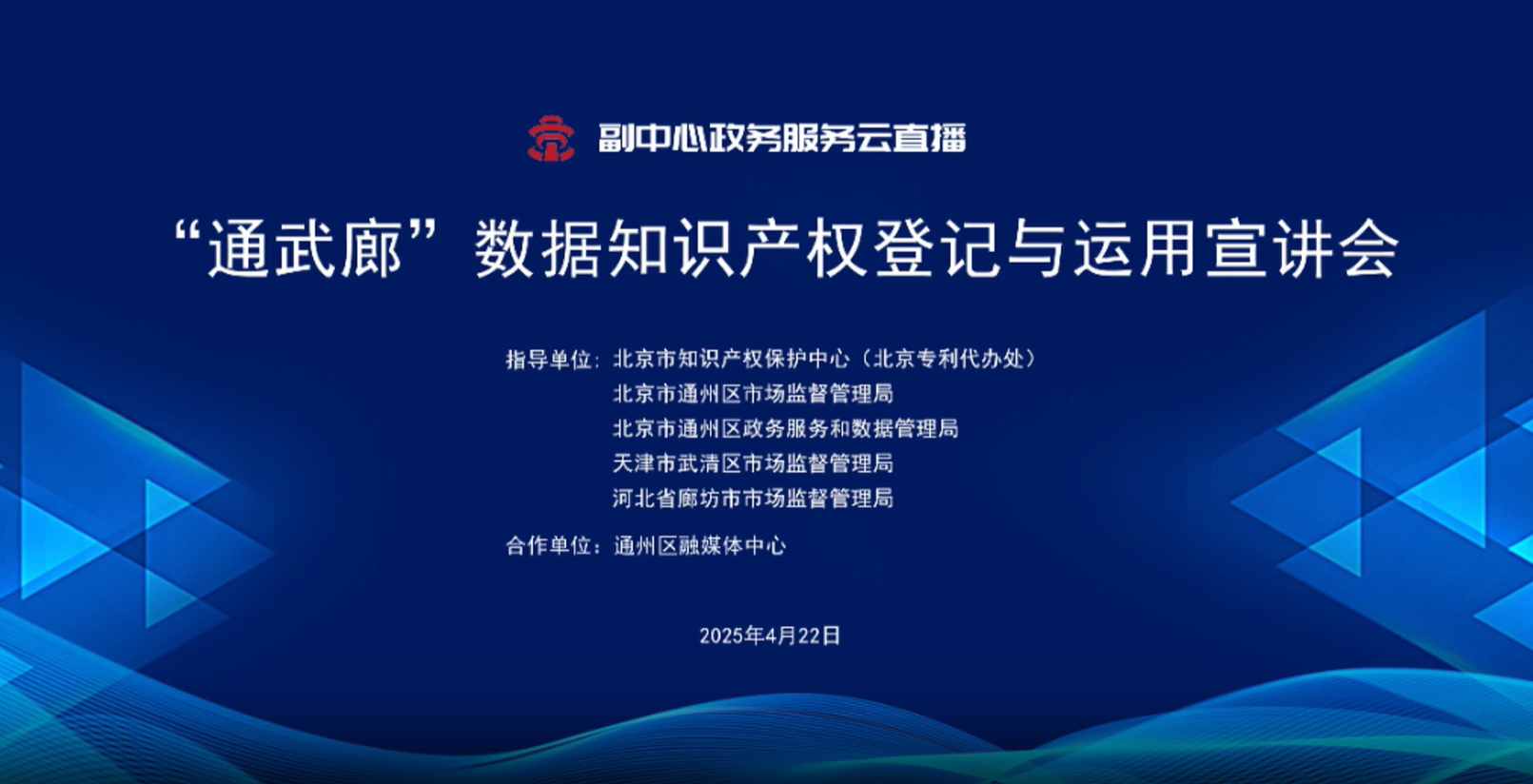 副中心政务服务云直播

“通武廊”数据知识产权登记与运用宣讲会

指导单位：北京市知识产权保护中心（北京专利代办处）
北京市通州区市场监督管理局
北京市通州区政务服务和数据管理局
天津市武清区市场监督管理局
河北省廊坊市市场监督管理局

合作单位：通州区融媒体中心

2025年4月22日